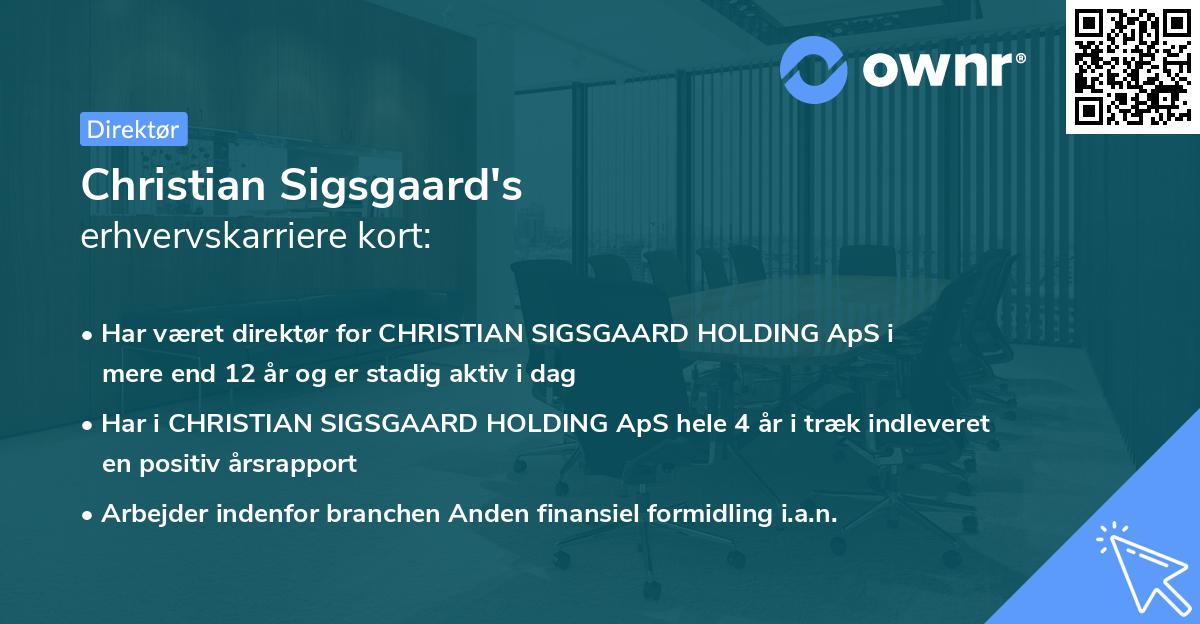 ownr®

Direktør

Christian Sigsgaard's
erhvervskarriere kort:

• Har været direktør for CHRISTIAN SIGSGAARD HOLDING ApS i mere end 12 år og er stadig aktiv i dag
• Har i CHRISTIAN SIGSGAARD HOLDING ApS hele 4 år i træk indleveret en positiv årsrapport
• Arbejder indenfor branchen Anden finansiel formidling i.a.n.